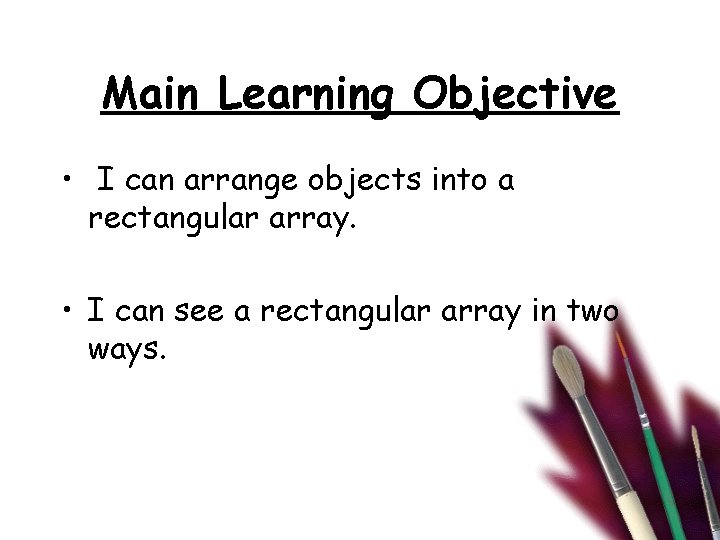 Main Learning Objective

• I can arrange objects into a rectangular array.

• I can see a rectangular array in two ways.